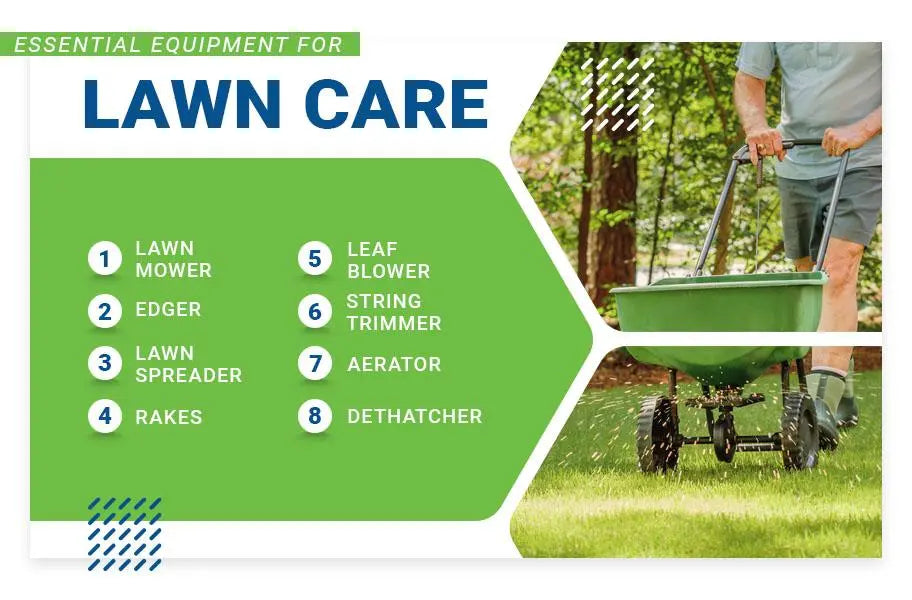 ESSENTIAL EQUIPMENT FOR

LAWN CARE

1 LAWN MOWER

2 EDGER

3 LAWN SPREADER

4 RAKES

5 LEAF BLOWER

6 STRING TRIMMER

7 AERATOR

8 DETHATCHER